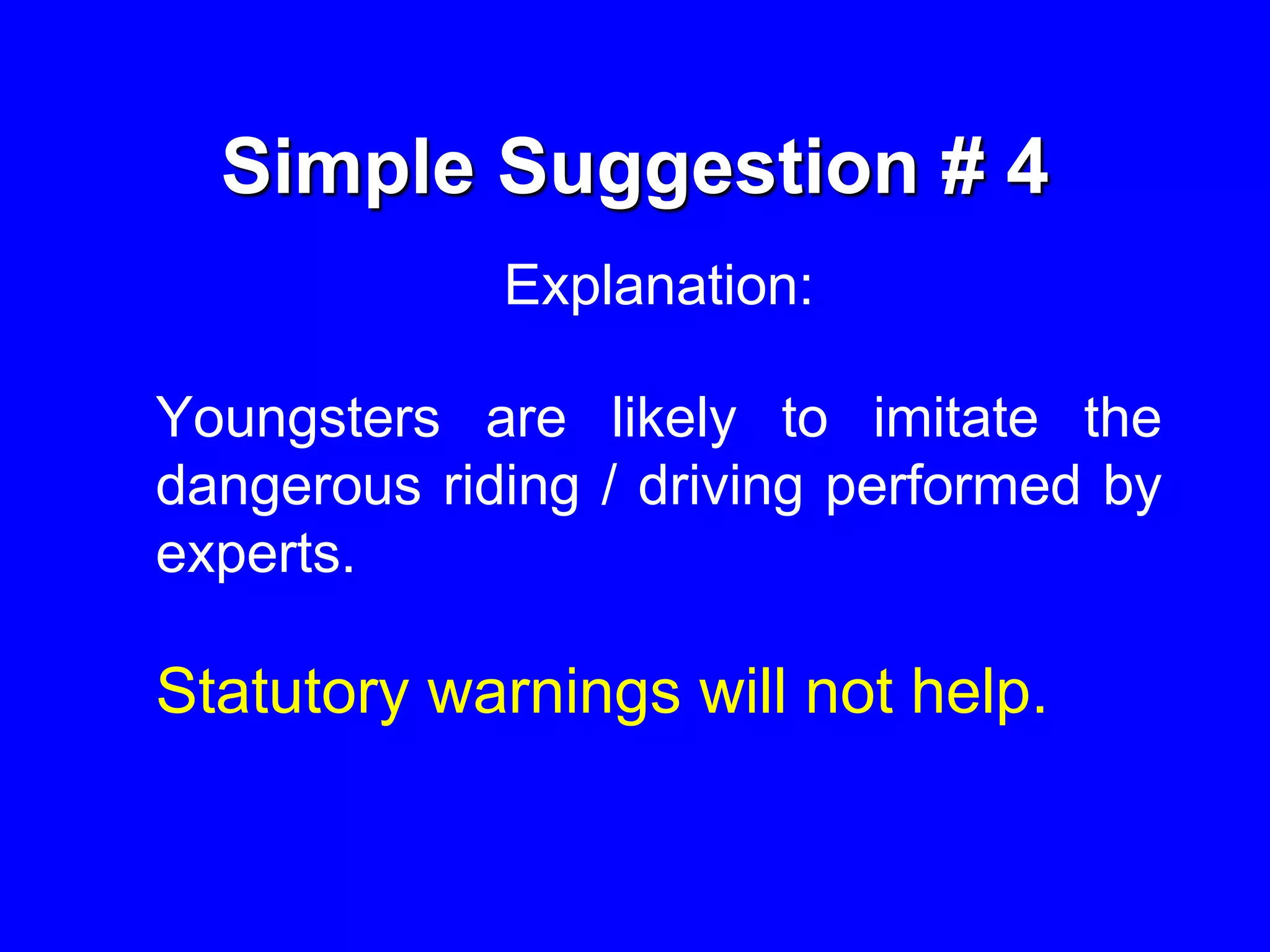 Simple Suggestion # 4

Explanation:

Youngsters are likely to imitate the dangerous riding / driving performed by experts.

Statutory warnings will not help.